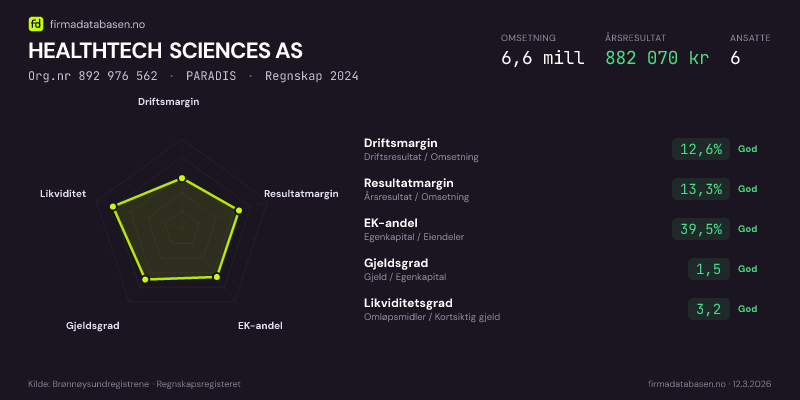 fd firmadatabasen.no

HEALTHTECH SCIENCES AS

Org.nr 892 976 562 · PARADIS · Regnskap 2024

OMSETNING
6,6 mill

ÅRSRESULTAT
882 070 kr

ANSATTE
6

Driftsmargin
Resultatmargin
EK-andel
Gjeldsgrad
Likviditet

Driftsmargin
Driftsresultat / Omsetning
12,6% God

Resultatmargin
Årsresultat / Omsetning
13,3% God

EK-andel
Egenkapital / Eiendeler
39,5% God

Gjeldsgrad
Gjeld / Egenkapital
1,5 God

Likviditetsgrad
Omløpsmidler / Kortsiktig gjeld
3,2 God

Kilde: Brønnøysundregistrene · Regnskapsregisteret

firmadatabasen.no · 12.3.2026